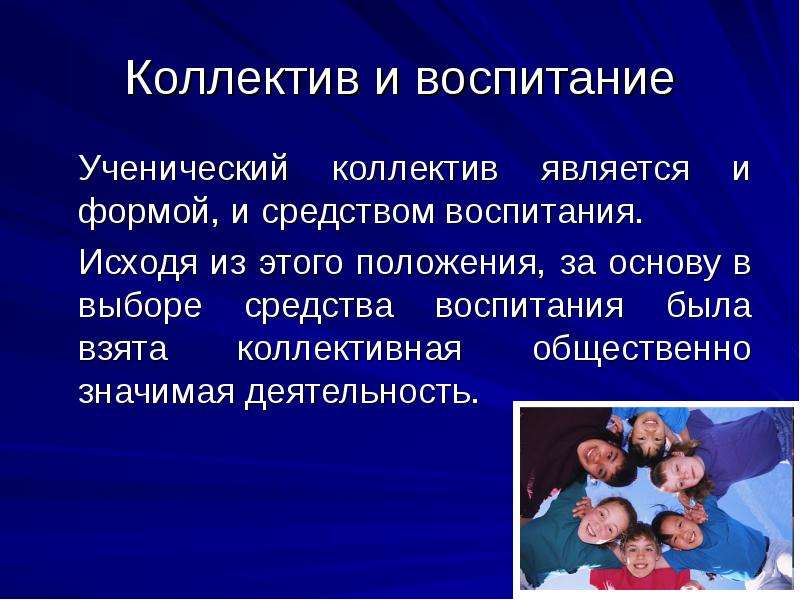 Коллектив и воспитание

Ученический коллектив является и формой, и средством воспитания.

Исходя из этого положения, за основу в выборе средства воспитания была взята коллективная общественно значимая деятельность.